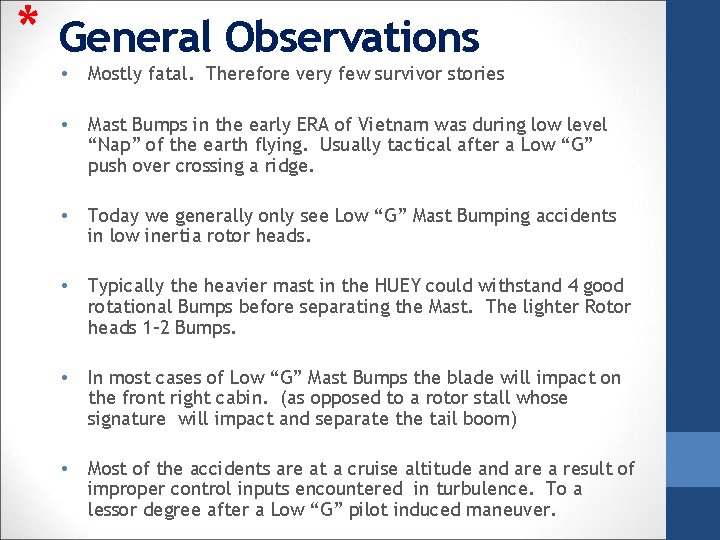 * General Observations

• Mostly fatal. Therefore very few survivor stories

• Mast Bumps in the early ERA of Vietnam was during low level “Nap” of the earth flying. Usually tactical after a Low “G” push over crossing a ridge.

• Today we generally only see Low “G” Mast Bumping accidents in low inertia rotor heads.

• Typically the heavier mast in the HUEY could withstand 4 good rotational Bumps before separating the Mast. The lighter Rotor heads 1-2 Bumps.

• In most cases of Low “G” Mast Bumps the blade will impact on the front right cabin. (as opposed to a rotor stall whose signature will impact and separate the tail boom)

• Most of the accidents are at a cruise altitude and are a result of improper control inputs encountered in turbulence. To a lessor degree after a Low “G” pilot induced maneuver.